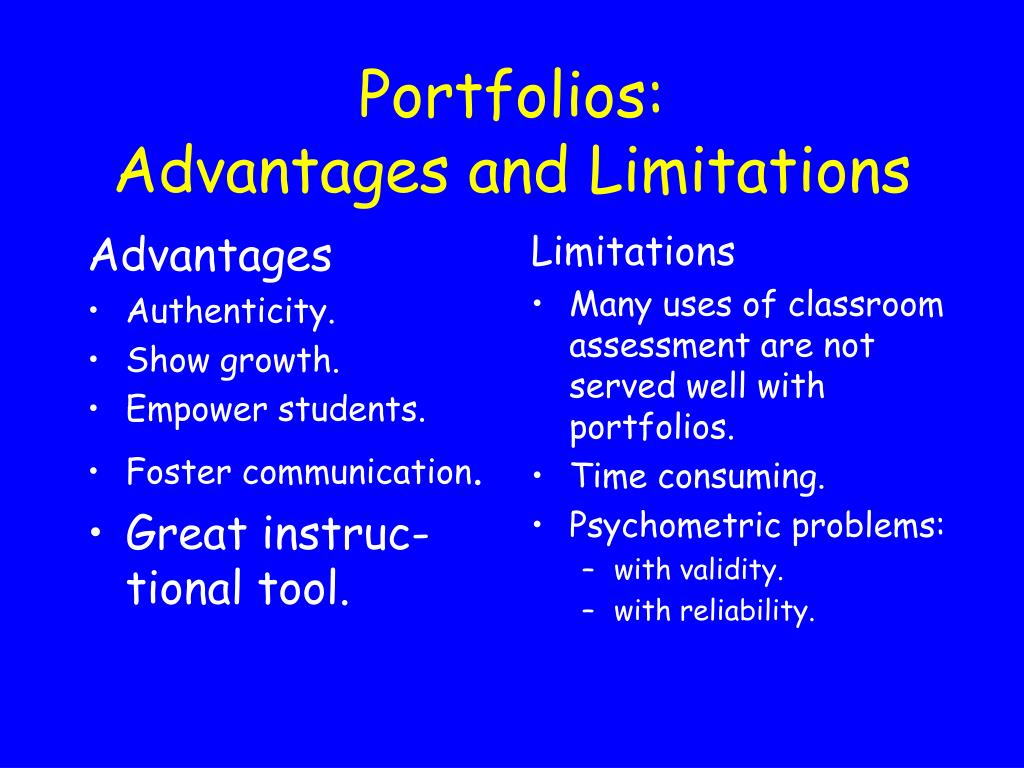 Portfolios:
Advantages and Limitations

Advantages
• Authenticity.
• Show growth.
• Empower students.
• Foster communication.
• Great instructional tool.

Limitations
• Many uses of classroom assessment are not served well with portfolios.
• Time consuming.
• Psychometric problems:
– with validity.
– with reliability.